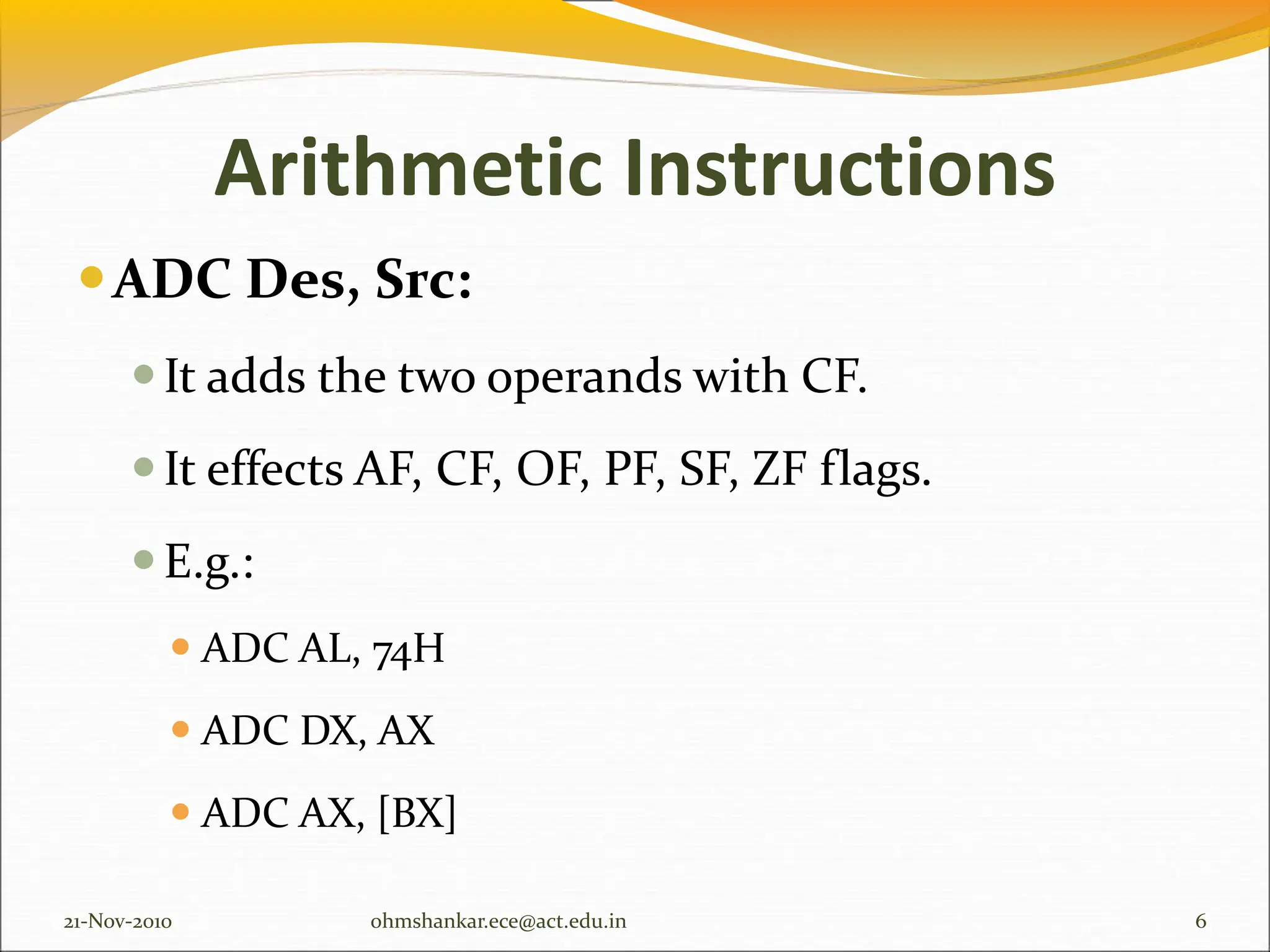 Arithmetic Instructions

ADC Des, Src:

It adds the two operands with CF.

It effects AF, CF, OF, PF, SF, ZF flags.

E.g.:

ADC AL, 74H

ADC DX, AX

ADC AX, [BX]

21-Nov-2010 ohmshankar.ece@act.edu.in 6